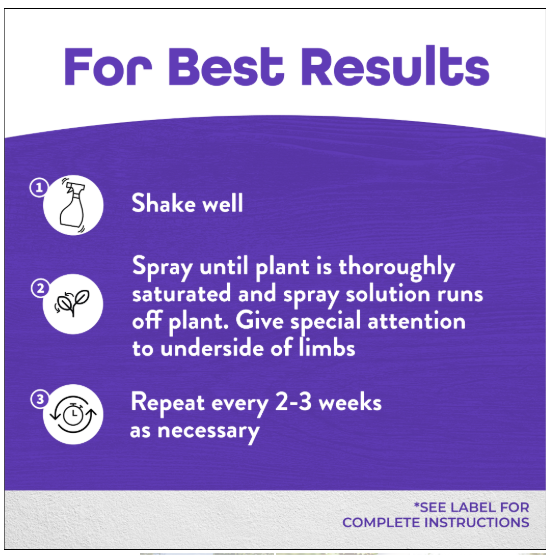 For Best Results

1 Shake well

2 Spray until plant is thoroughly saturated and spray solution runs off plant. Give special attention to underside of limbs

3 Repeat every 2-3 weeks as necessary

*SEE LABEL FOR COMPLETE INSTRUCTIONS